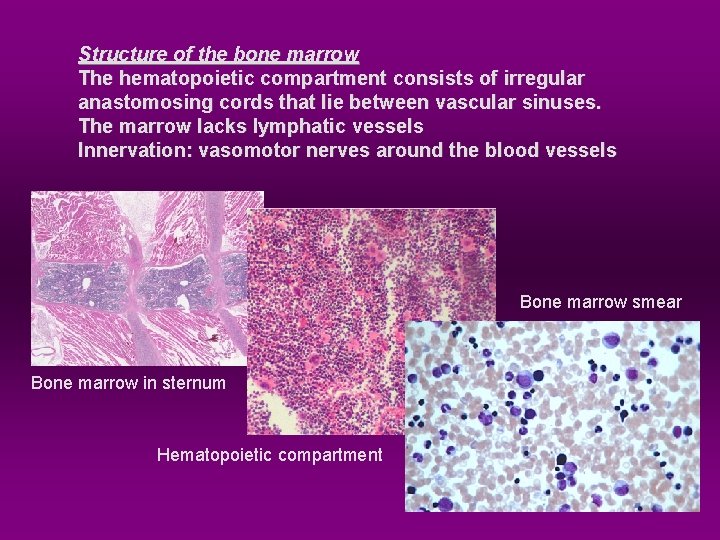 Structure of the bone marrow
The hematopoietic compartment consists of irregular anastomosing cords that lie between vascular sinuses.
The marrow lacks lymphatic vessels
Innervation: vasomotor nerves around the blood vessels

Bone marrow smear

Bone marrow in sternum

Hematopoietic compartment